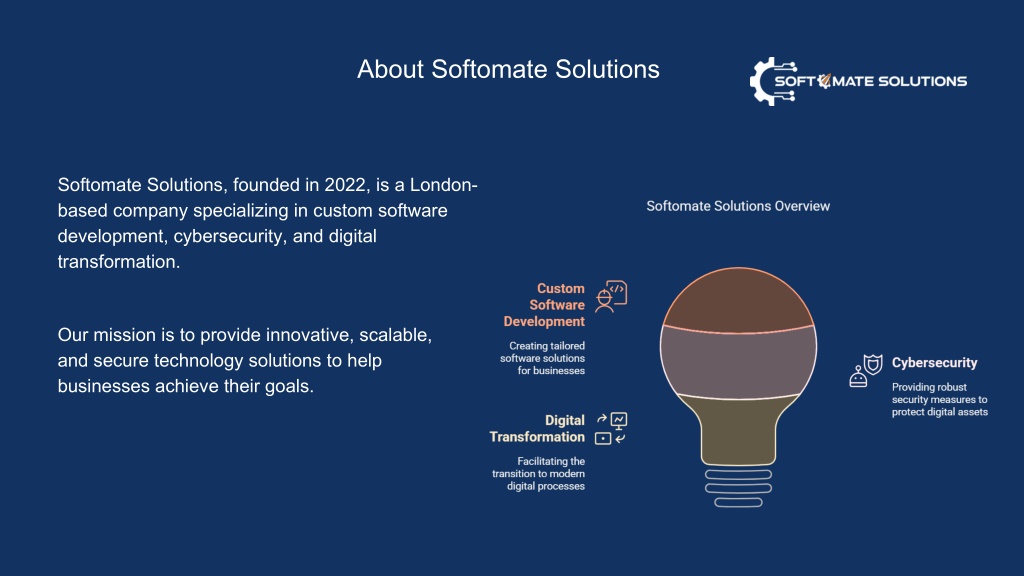 About Softomate Solutions

SOFTOMATE SOLUTIONS

Softomate Solutions, founded in 2022, is a London-based company specializing in custom software development, cybersecurity, and digital transformation.

Our mission is to provide innovative, scalable, and secure technology solutions to help businesses achieve their goals.

Softomate Solutions Overview

Custom Software Development

Creating tailored software solutions for businesses

Cybersecurity

Providing robust security measures to protect digital assets

Digital Transformation

Facilitating the transition to modern digital processes